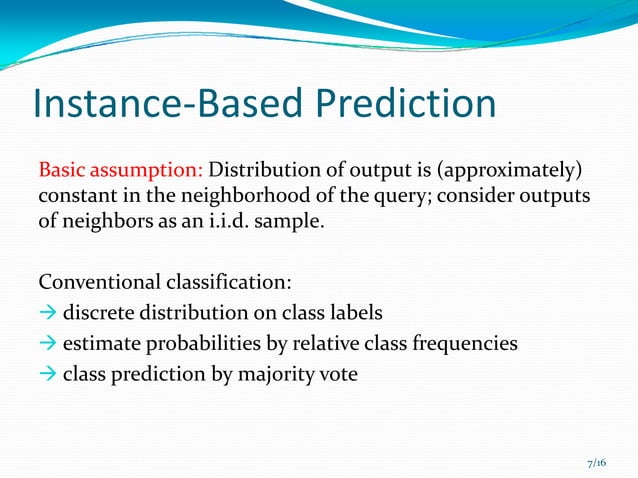 Instance-Based Prediction

Basic assumption: Distribution of output is (approximately) constant in the neighborhood of the query; consider outputs of neighbors as an i.i.d. sample.

Conventional classification:
→ discrete distribution on class labels
→ estimate probabilities by relative class frequencies
→ class prediction by majority vote

7/16